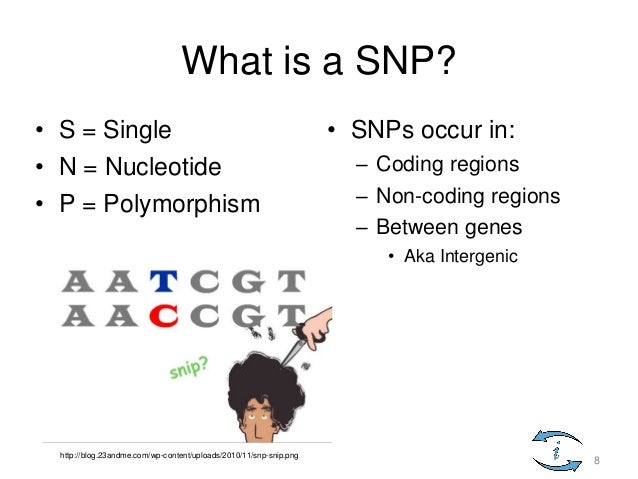 What is a SNP?

• S = Single
• N = Nucleotide
• P = Polymorphism

AATCGT
AACCGT

snip?

http://blog.23andme.com/wp-content/uploads/2010/11/snp-snip.png

• SNPs occur in:
– Coding regions
– Non-coding regions
– Between genes
• Aka Intergenic

8